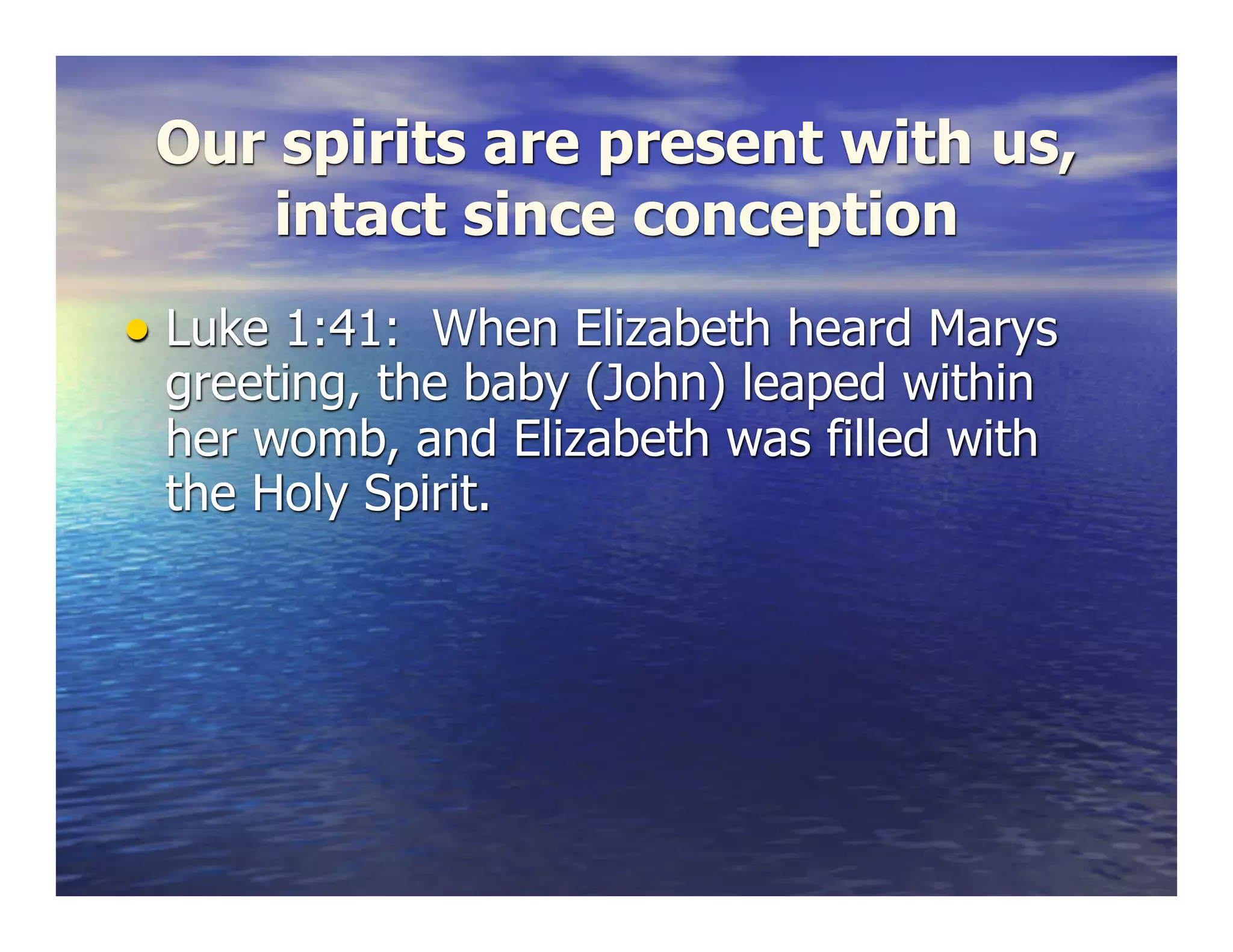 Our spirits are present with us, intact since conception

• Luke 1:41: When Elizabeth heard Marys greeting, the baby (John) leaped within her womb, and Elizabeth was filled with the Holy Spirit.